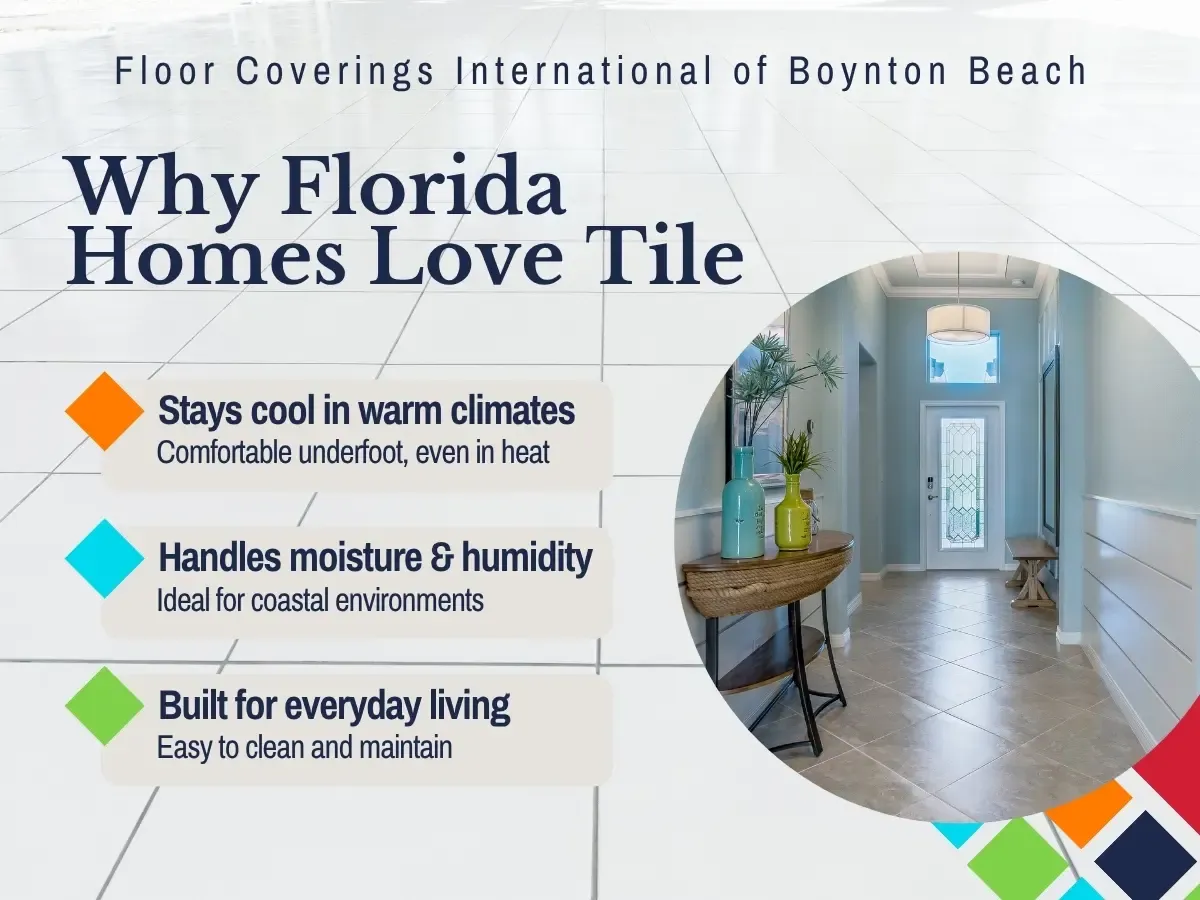 Floor Coverings International of Boynton Beach

Why Florida Homes Love Tile

Stays cool in warm climates
Comfortable underfoot, even in heat

Handles moisture & humidity
Ideal for coastal environments

Built for everyday living
Easy to clean and maintain